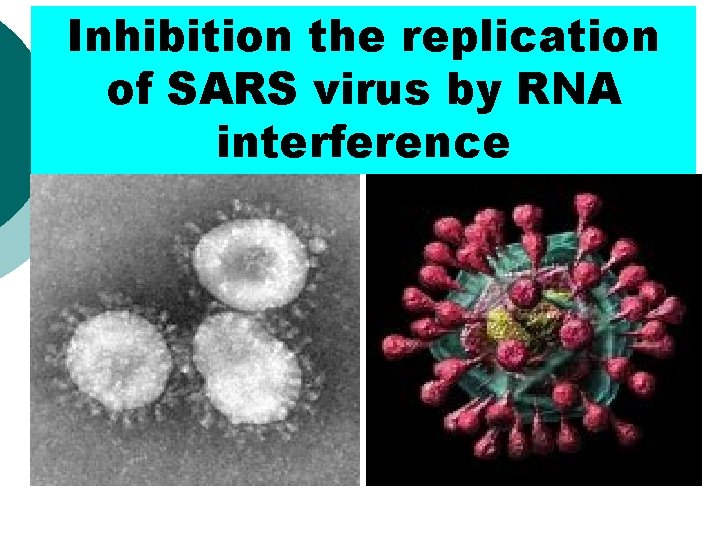 Inhibition the replication of SARS virus by RNA interference